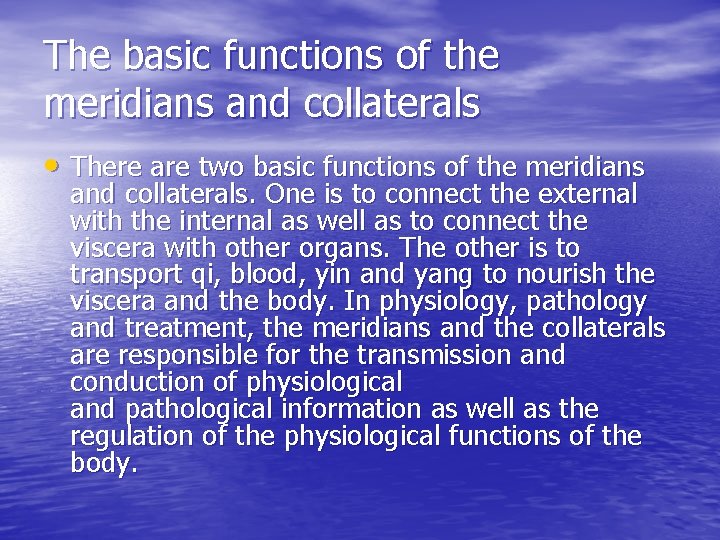 The basic functions of the meridians and collaterals

• There are two basic functions of the meridians and collaterals. One is to connect the external with the internal as well as to connect the viscera with other organs. The other is to transport qi, blood, yin and yang to nourish the viscera and the body. In physiology, pathology and treatment, the meridians and the collaterals are responsible for the transmission and conduction of physiological
and pathological information as well as the regulation of the physiological functions of the body.